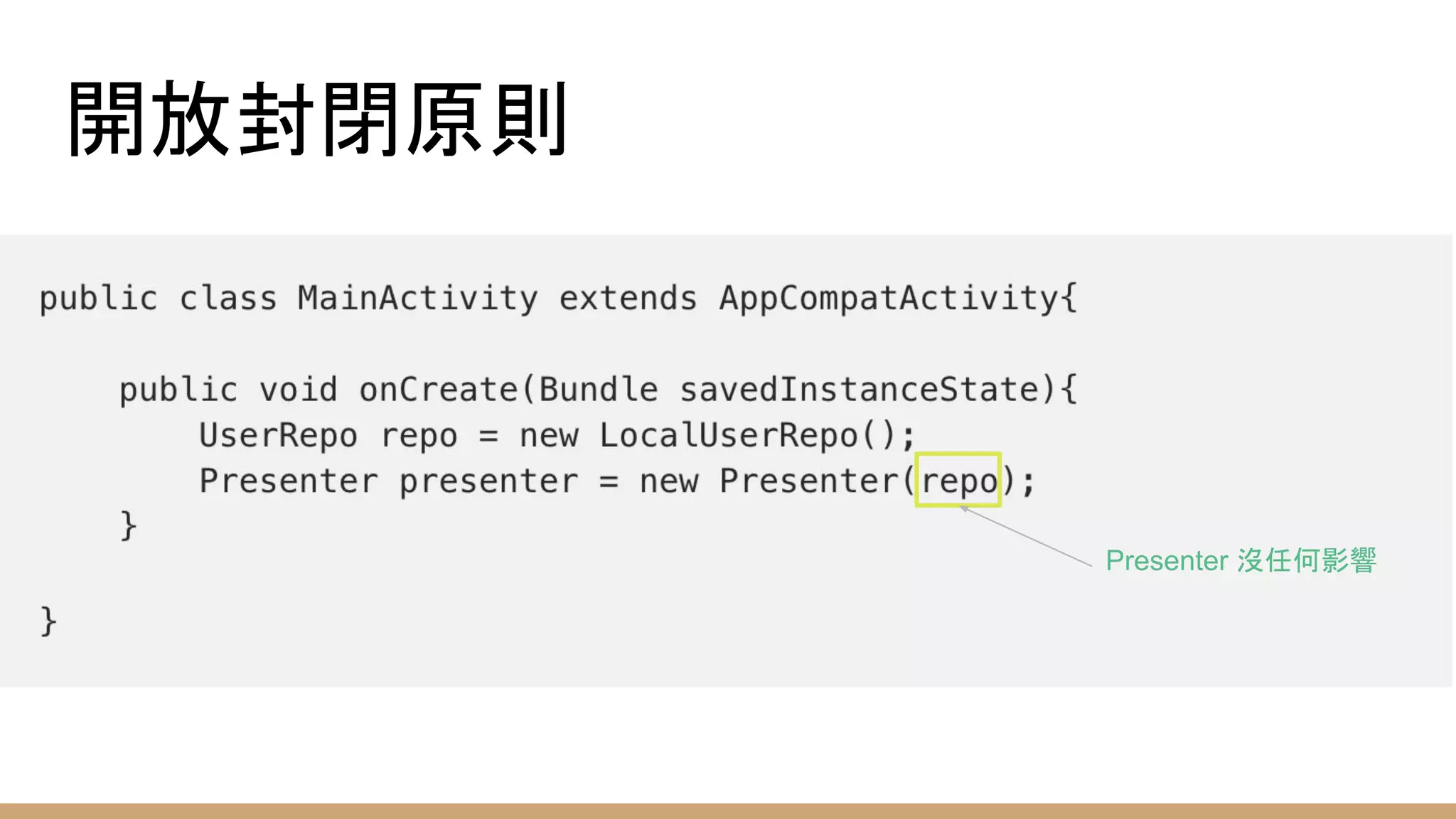 開放封閉原則

public class MainActivity extends AppCompatActivity{

    public void onCreate(Bundle savedInstanceState){
        UserRepo repo = new LocalUserRepo();
        Presenter presenter = new Presenter(repo);
    }

}

Presenter 沒任何影響